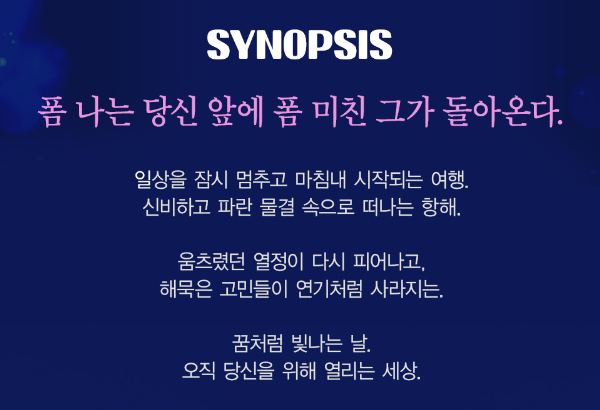 SYNOPSIS

폼 나는 당신 앞에 폼 미친 그가 돌아온다.

일상을 잠시 멈추고 마침내 시작되는 여행.
신비하고 파란 물결 속으로 떠나는 항해.

움츠렸던 열정이 다시 피어나고,
해묵은 고민들이 연기처럼 사라지는.

꿈처럼 빛나는 날.
오직 당신을 위해 열리는 세상.